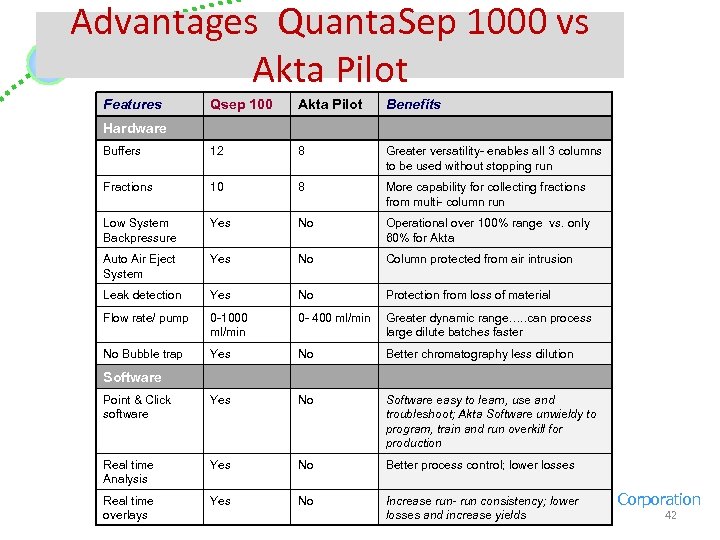 Advantages QuantaSep 1000 vs Akta Pilot

| Features | Qsep 100 | Akta Pilot | Benefits |
|---|---|---|---|
| Hardware | | | |
| Buffers | 12 | 8 | Greater versatility- enables all 3 columns to be used without stopping run |
| Fractions | 10 | 8 | More capability for collecting fractions from multi- column run |
| Low System Backpressure | Yes | No | Operational over 100% range vs. only 60% for Akta |
| Auto Air Eject System | Yes | No | Column protected from air intrusion |
| Leak detection | Yes | No | Protection from loss of material |
| Flow rate/ pump | 0-1000 ml/min | 0- 400 ml/min | Greater dynamic range…..can process large dilute batches faster |
| No Bubble trap | Yes | No | Better chromatography less dilution |
| Software | | | |
| Point & Click software | Yes | No | Software easy to learn, use and troubleshoot; Akta Software unwieldy to program, train and run overkill for production |
| Real time Analysis | Yes | No | Better process control; lower losses |
| Real time overlays | Yes | No | Increase run- run consistency; lower losses and increase yields |

Corporation
42